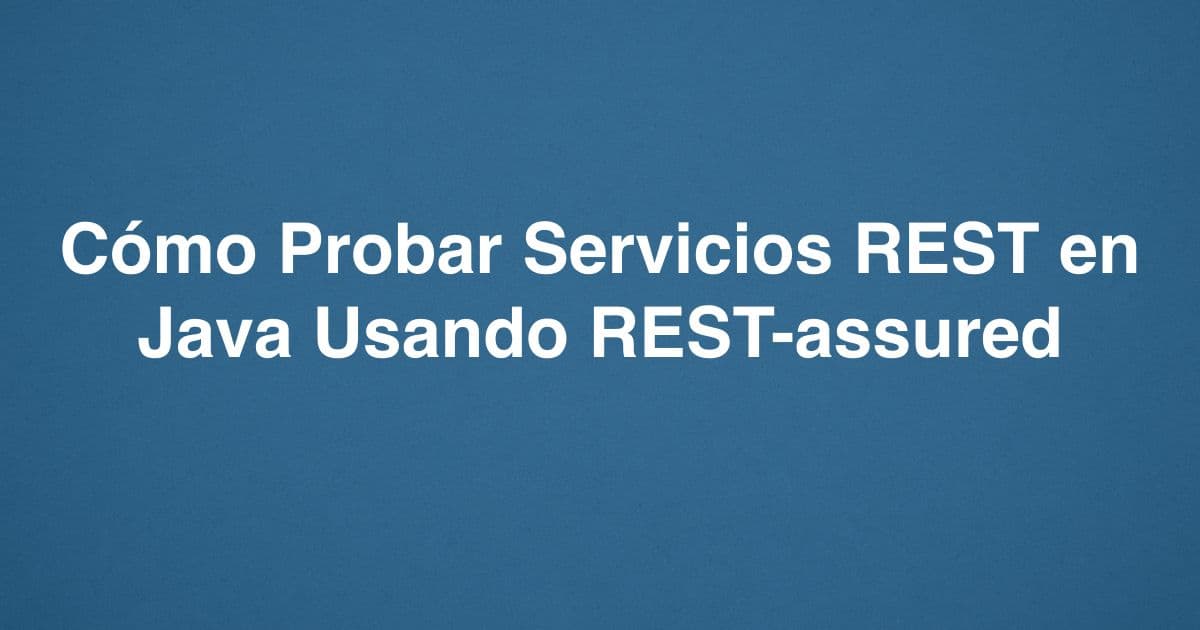 Cómo Probar Servicios REST en Java Usando REST-assured